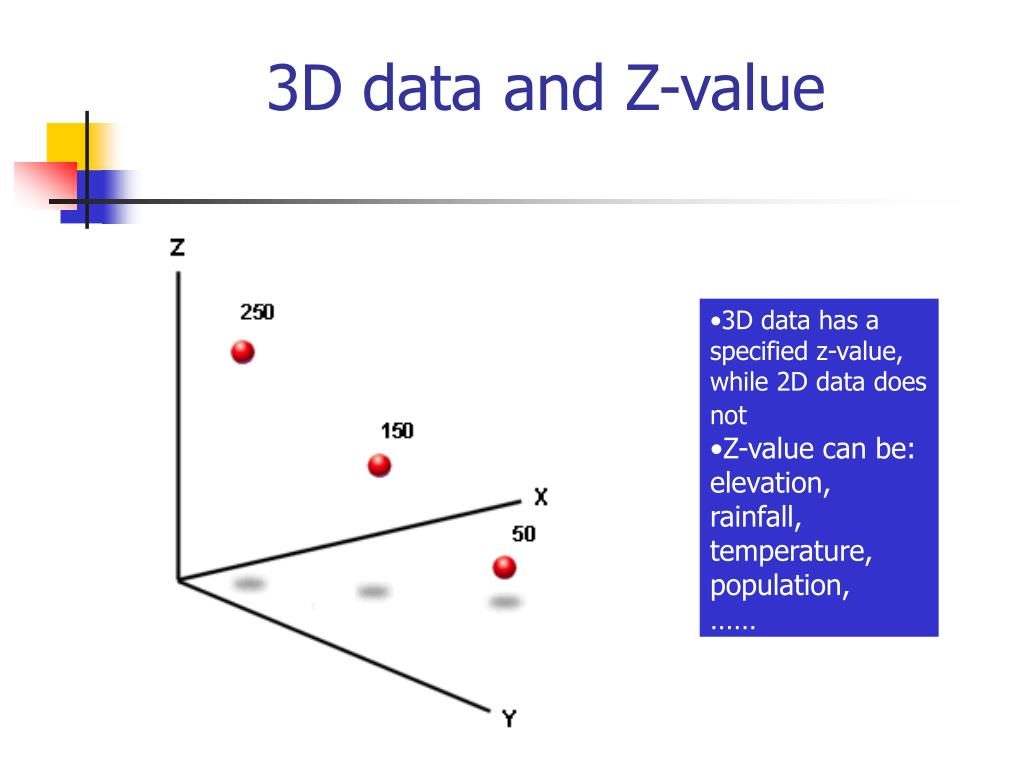 3D data and Z-value

Z

250

150

X

50

Y

•3D data has a specified z-value, while 2D data does not
•Z-value can be: elevation, rainfall, temperature, population, ……